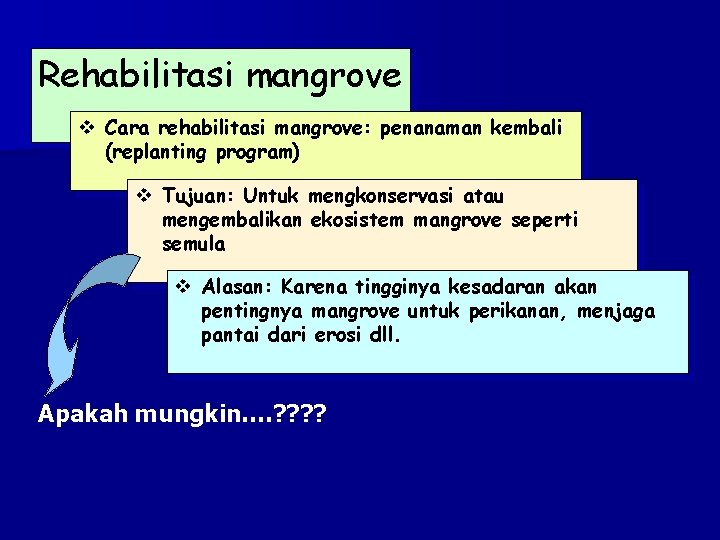 Rehabilitasi mangrove

❖ Cara rehabilitasi mangrove: penanaman kembali (replanting program)

❖ Tujuan: Untuk mengkonservasi atau mengembalikan ekosistem mangrove seperti semula

❖ Alasan: Karena tingginya kesadaran akan pentingnya mangrove untuk perikanan, menjaga pantai dari erosi dll.

Apakah mungkin....????